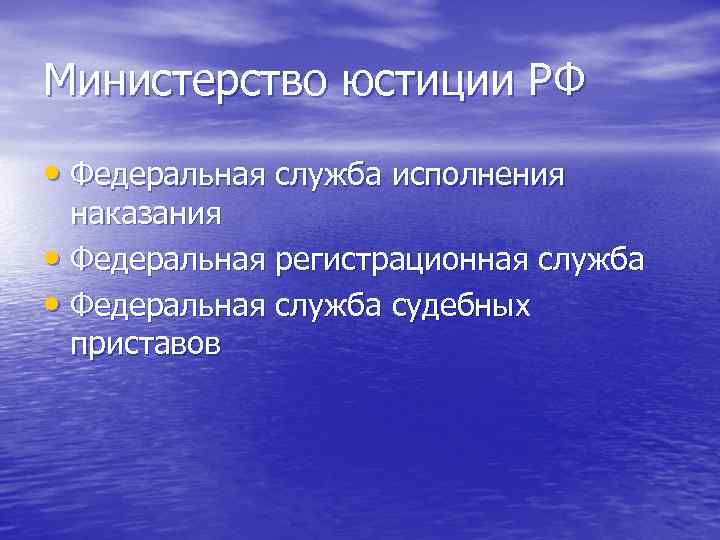 Министерство юстиции РФ

• Федеральная служба исполнения наказания
• Федеральная регистрационная служба
• Федеральная служба судебных приставов